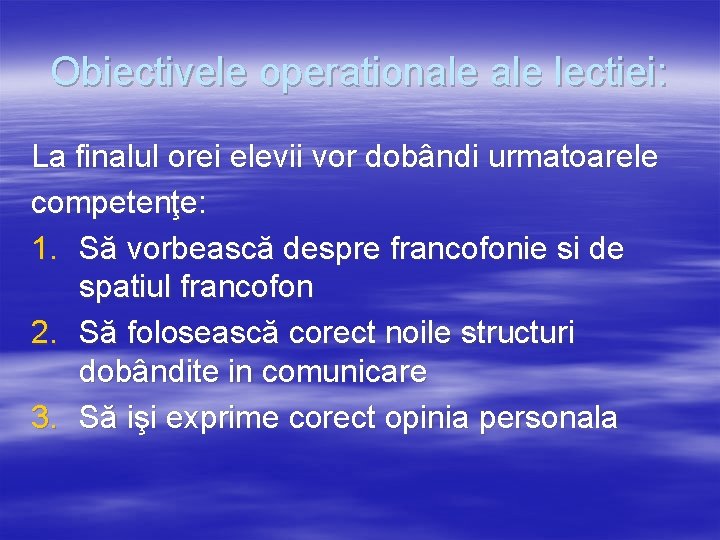 Obiectivele operationale ale lectiei:

La finalul orei elevii vor dobândi urmatoarele competenţe:
1. Să vorbească despre francofonie si de spatiul francofon
2. Să folosească corect noile structuri dobândite in comunicare
3. Să işi exprime corect opinia personala